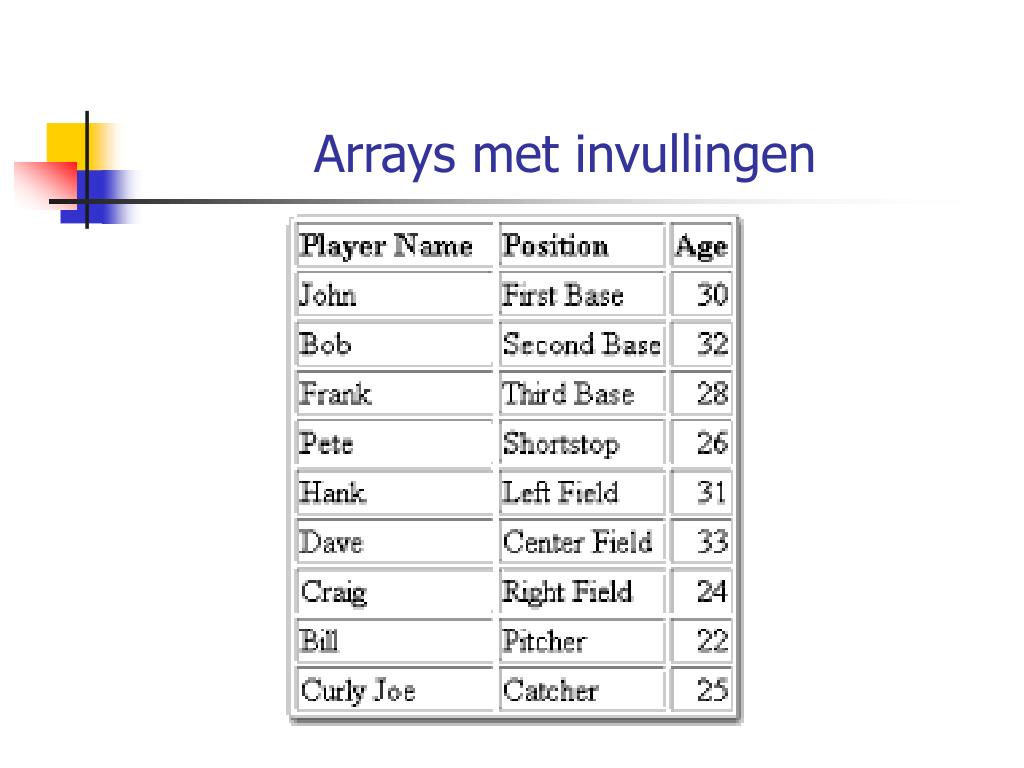 Arrays met invullingen

| Player Name | Position | Age |
|---|---|---|
| John | First Base | 30 |
| Bob | Second Base | 32 |
| Frank | Third Base | 28 |
| Pete | Shortstop | 26 |
| Hank | Left Field | 31 |
| Dave | Center Field | 33 |
| Craig | Right Field | 24 |
| Bill | Pitcher | 22 |
| Curly Joe | Catcher | 25 |